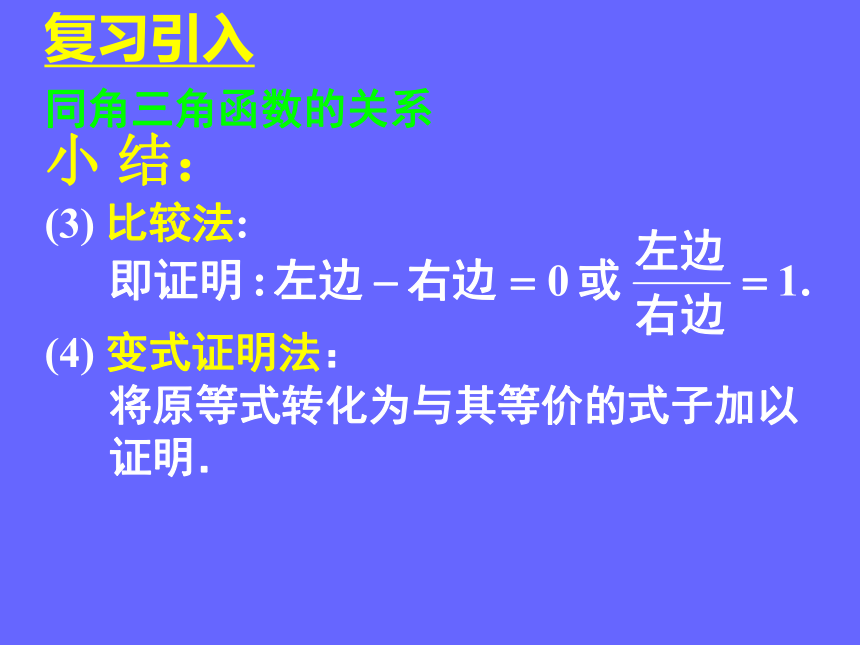 复习引入

同角三角函数的关系

小 结：

(3) 比较法:

即证明 : 左边 $-$ 右边 $= 0$ 或 $\frac{左边}{右边} = 1.$

(4) 变式证明法：

将原等式转化为与其等价的式子加以证明.